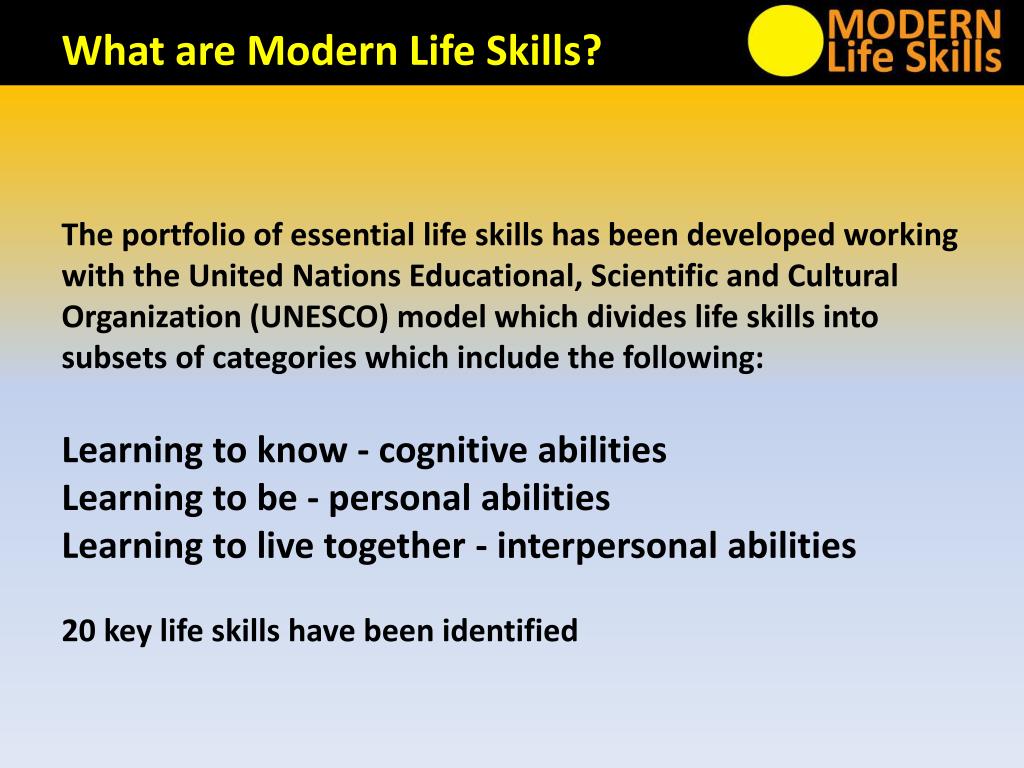 What are Modern Life Skills?

MODERN Life Skills

The portfolio of essential life skills has been developed working with the United Nations Educational, Scientific and Cultural Organization (UNESCO) model which divides life skills into subsets of categories which include the following:

Learning to know - cognitive abilities
Learning to be - personal abilities
Learning to live together - interpersonal abilities

20 key life skills have been identified